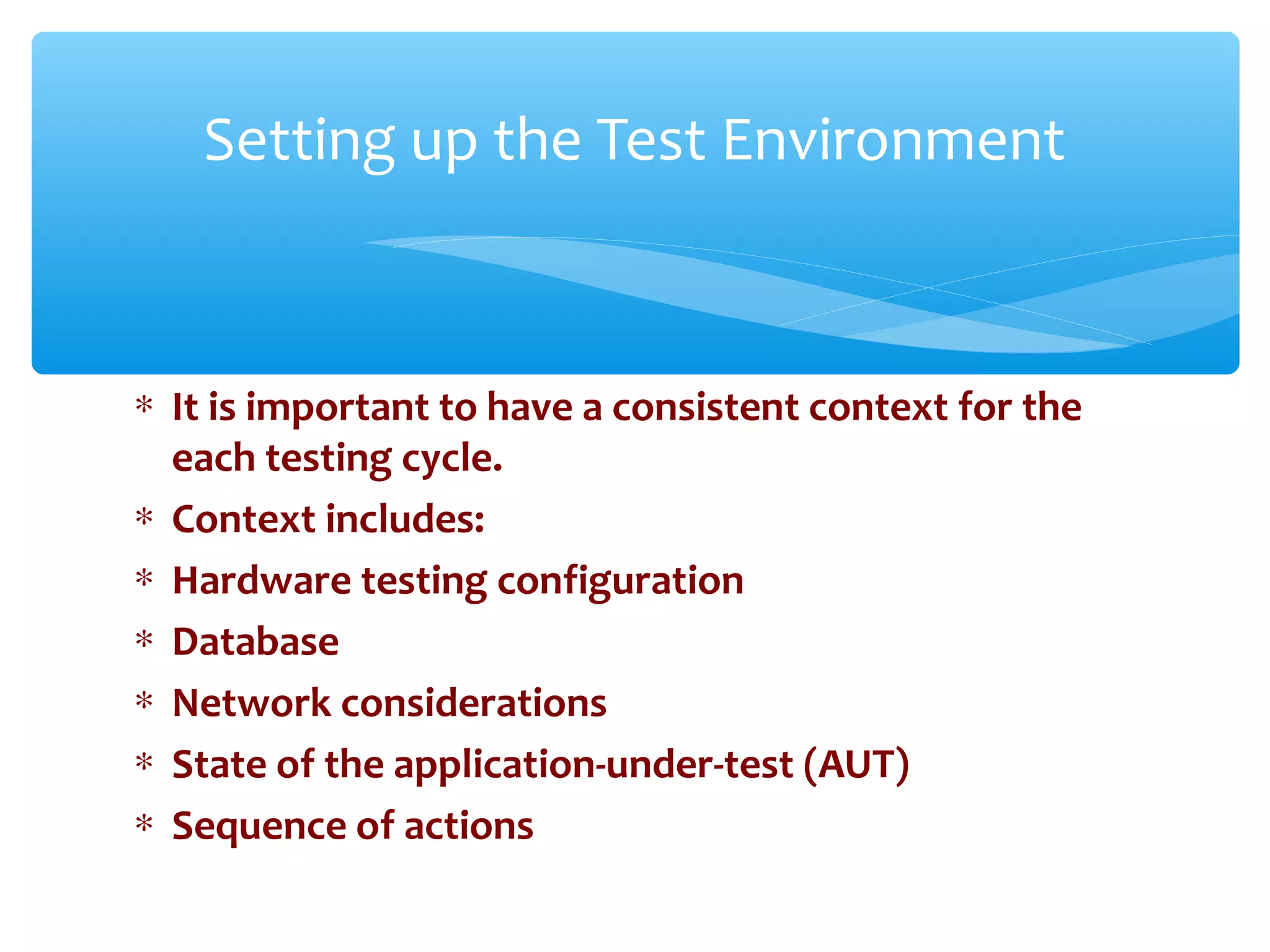 Setting up the Test Environment

* It is important to have a consistent context for the each testing cycle.
* Context includes:
* Hardware testing configuration
* Database
* Network considerations
* State of the application-under-test (AUT)
* Sequence of actions